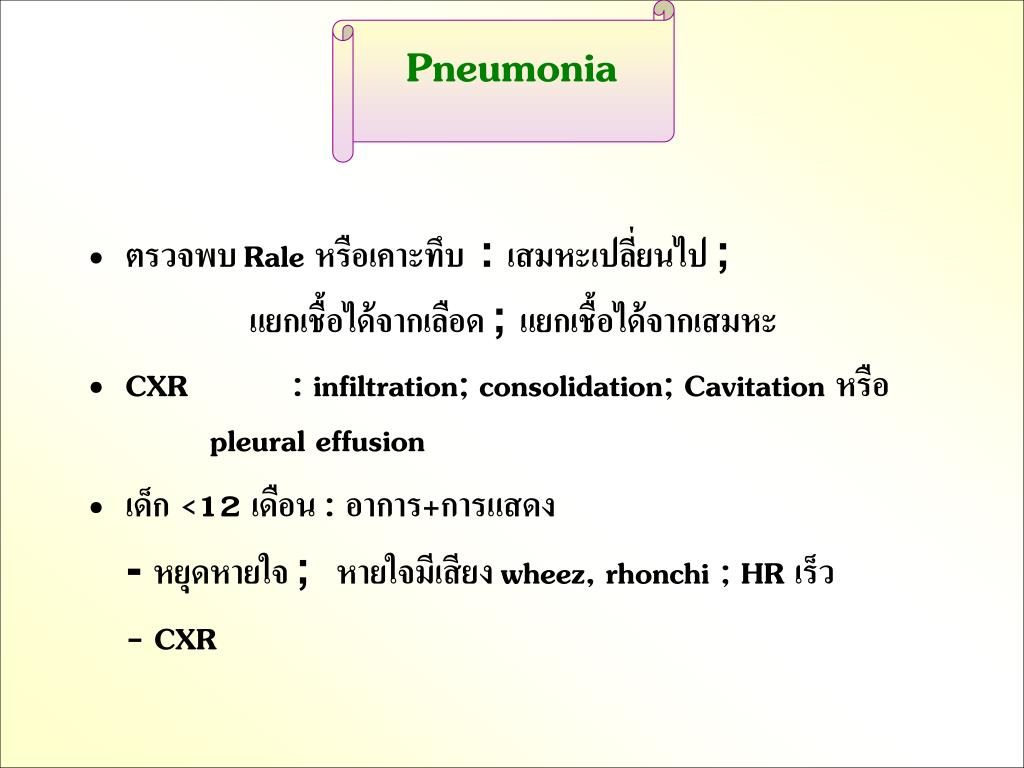 Pneumonia

• ตรวจพบ Rale หรือเคาะทึบ : เสมหะเปลี่ยนไป ;
แยกเชื้อได้จากเลือด ; แยกเชื้อได้จากเสมหะ

• CXR : infiltration; consolidation; Cavitation หรือ pleural effusion

• เด็ก <12 เดือน : อาการ+การแสดง
- หยุดหายใจ ; หายใจมีเสียง wheez, rhonchi ; HR เร็ว
- CXR